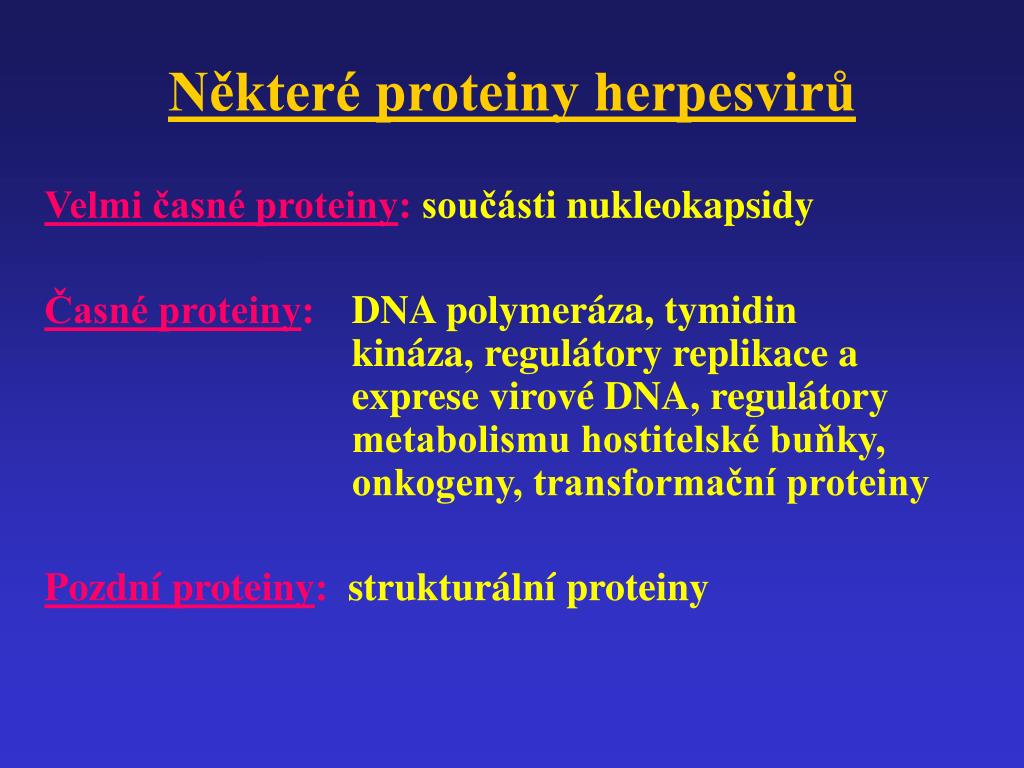 Některé proteiny herpesvirů

Velmi časné proteiny: součásti nukleokapsidy

Časné proteiny: DNA polymeráza, tymidin kináza, regulátory replikace a exprese virové DNA, regulátory metabolismu hostitelské buňky, onkogeny, transformační proteiny

Pozdní proteiny: strukturální proteiny